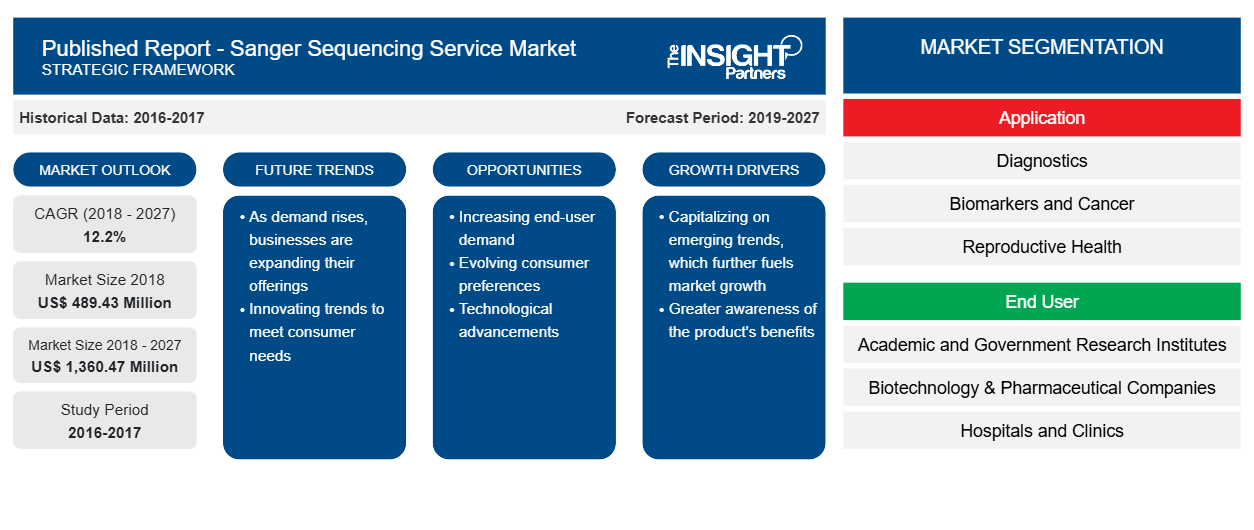 Published Report - Sanger Sequencing Service Market
STRATEGIC FRAMEWORK

The INSIGHT Partners

Historical Data: 2016-2017

Forecast Period: 2019-2027

MARKET OUTLOOK

CAGR (2018 - 2027)
12.2%

Market Size 2018
US$ 489.43 Million

Market Size 2018 - 2027
US$ 1,360.47 Million

Study Period
2016-2017

FUTURE TRENDS

• As demand rises, businesses are expanding their offerings
• Innovating trends to meet consumer needs

OPPORTUNITIES

• Increasing end-user demand
• Evolving consumer preferences
• Technological advancements

GROWTH DRIVERS

• Capitalizing on emerging trends, which further fuels market growth
• Greater awareness of the product's benefits

MARKET SEGMENTATION

Application

Diagnostics

Biomarkers and Cancer

Reproductive Health

End User

Academic and Government Research Institutes

Biotechnology & Pharmaceutical Companies

Hospitals and Clinics